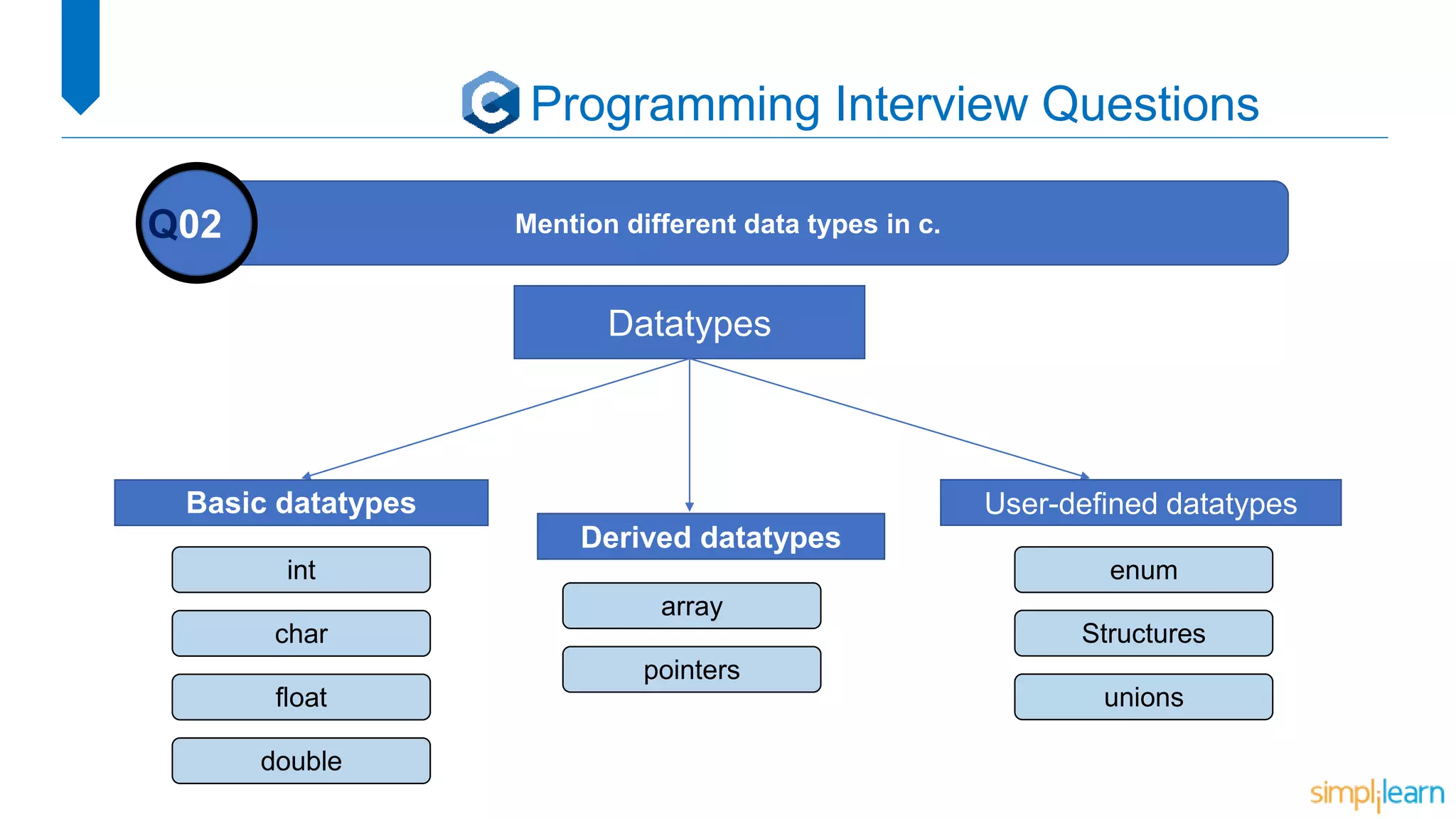 C Programming Interview Questions

Q02

Mention different data types in c.

Datatypes

Basic datatypes

int

char

float

double

Derived datatypes

array

pointers

User-defined datatypes

enum

Structures

unions

simplilearn